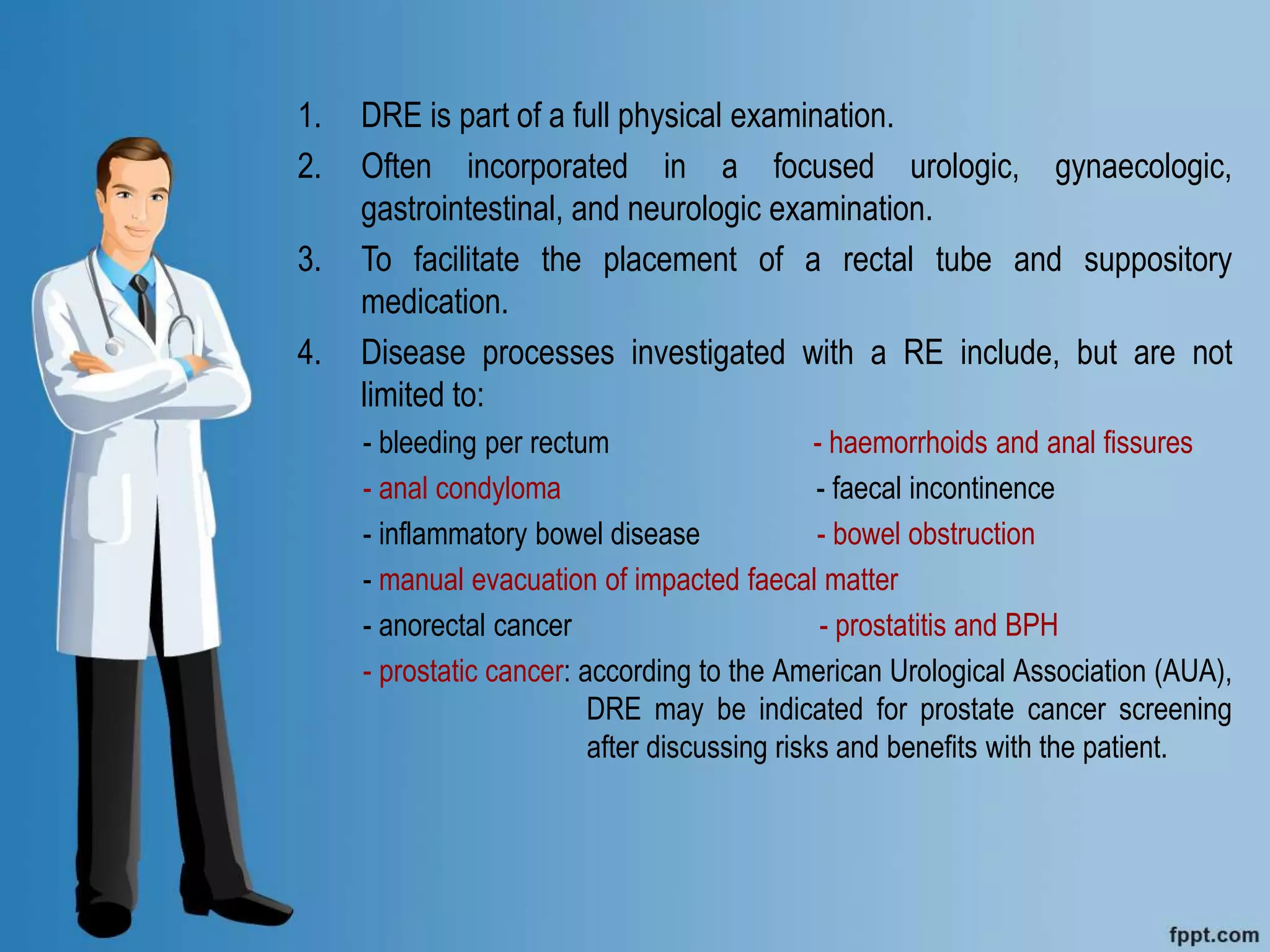 1. DRE is part of a full physical examination.

2. Often incorporated in a focused urologic, gynaecologic, gastrointestinal, and neurologic examination.

3. To facilitate the placement of a rectal tube and suppository medication.

4. Disease processes investigated with a RE include, but are not limited to:

- bleeding per rectum

- haemorrhoids and anal fissures

- anal condyloma

- faecal incontinence

- inflammatory bowel disease

- bowel obstruction

- manual evacuation of impacted faecal matter

- anorectal cancer

- prostatitis and BPH

- prostatic cancer: according to the American Urological Association (AUA), DRE may be indicated for prostate cancer screening after discussing risks and benefits with the patient.

fppt.com